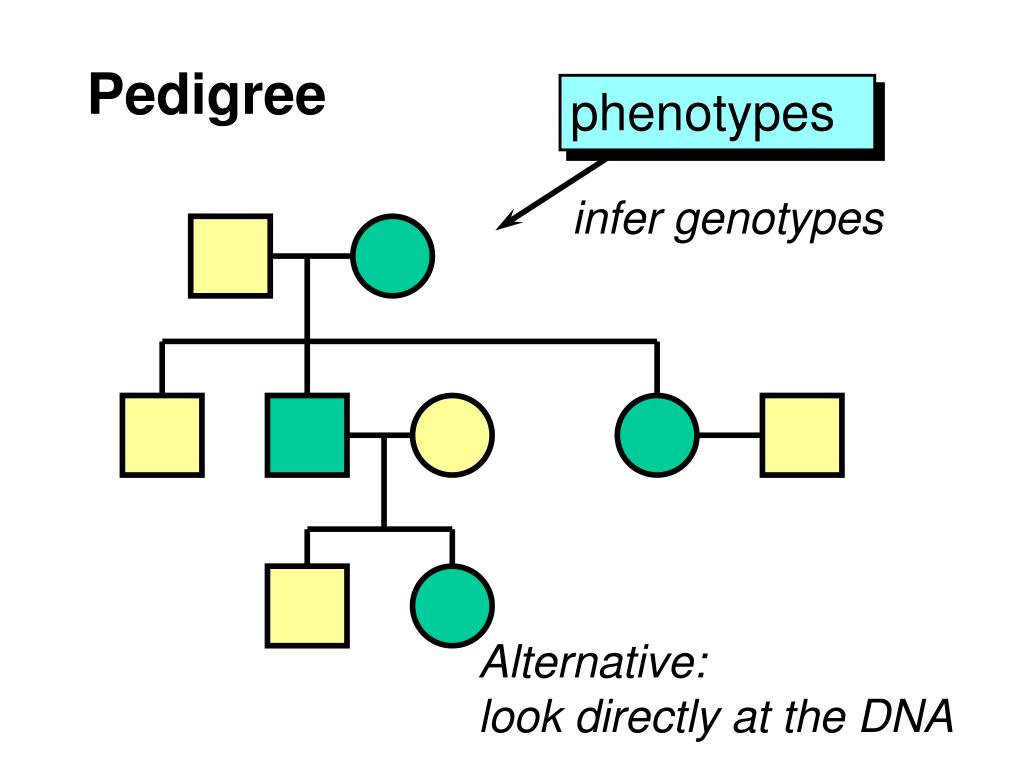 Pedigree

phenotypes

infer genotypes

Alternative:
look directly at the DNA